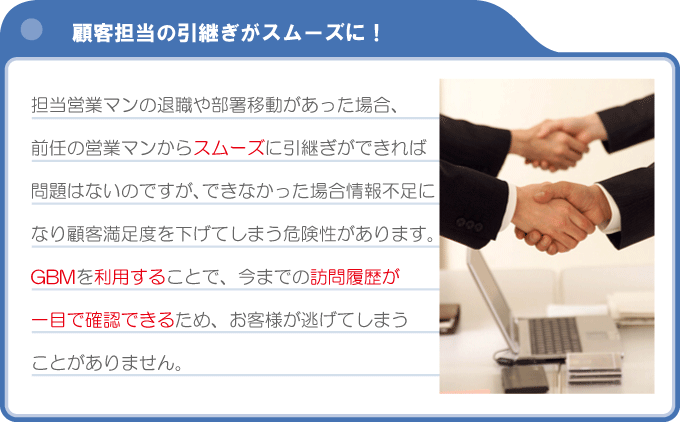 顧客担当の引継ぎがスムーズに！

担当営業マンの退職や部署移動があった場合、前任の営業マンからスムーズに引継ぎができれば問題はないのですが、できなかった場合情報不足になり顧客満足度を下げてしまう危険性があります。GBMを利用することで、今までの訪問履歴が一目で確認できるため、お客様が逃げてしまうことがありません。